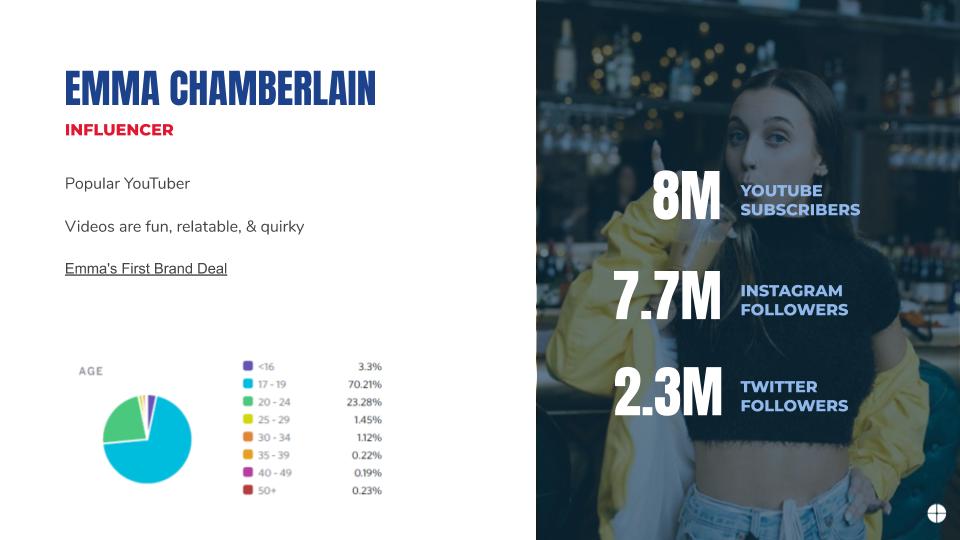 EMMA CHAMBERLAIN

INFLUENCER

Popular YouTuber

Videos are fun, relatable, & quirky

Emma's First Brand Deal

AGE

| | |
|---|---|
| <16 | 3.3% |
| 17 - 19 | 70.21% |
| 20 - 24 | 23.28% |
| 25 - 29 | 1.45% |
| 30 - 34 | 1.12% |
| 35 - 39 | 0.22% |
| 40 - 49 | 0.19% |
| 50+ | 0.23% |

8M YOUTUBE SUBSCRIBERS

7.7M INSTAGRAM FOLLOWERS

2.3M TWITTER FOLLOWERS